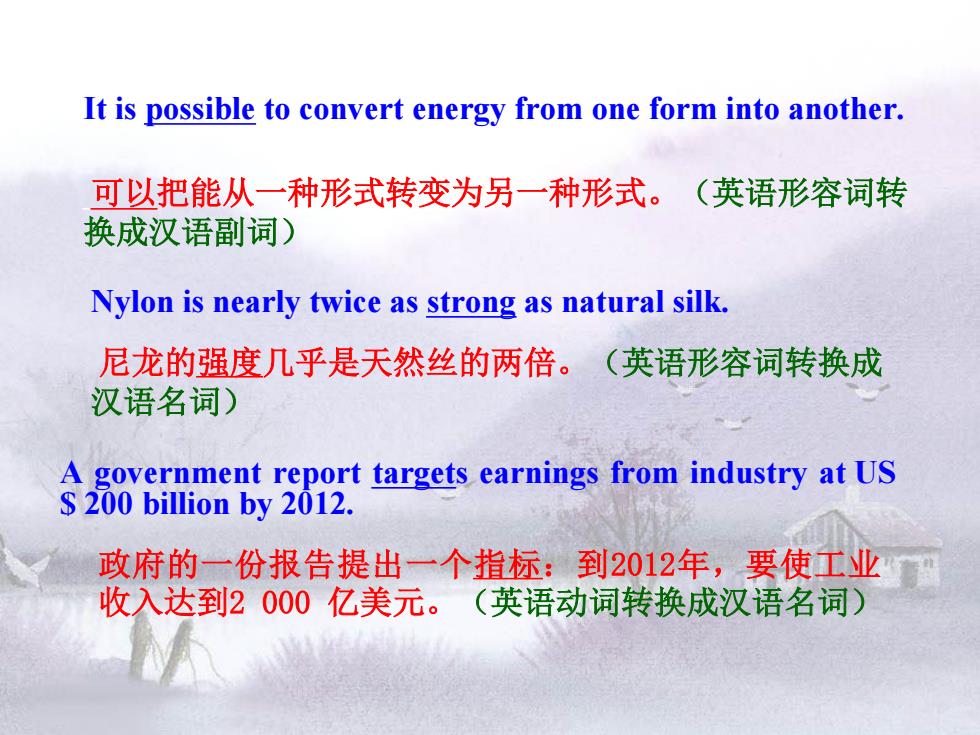 It is possible to convert energy from one form into another.

可以把能从一种形式转变为另一种形式。（英语形容词转换成汉语副词）

Nylon is nearly twice as strong as natural silk.

尼龙的强度几乎是天然丝的两倍。（英语形容词转换成汉语名词）

A government report targets earnings from industry at US $ 200 billion by 2012.

政府的一份报告提出一个指标：到2012年，要使工业收入达到2 000 亿美元。（英语动词转换成汉语名词）